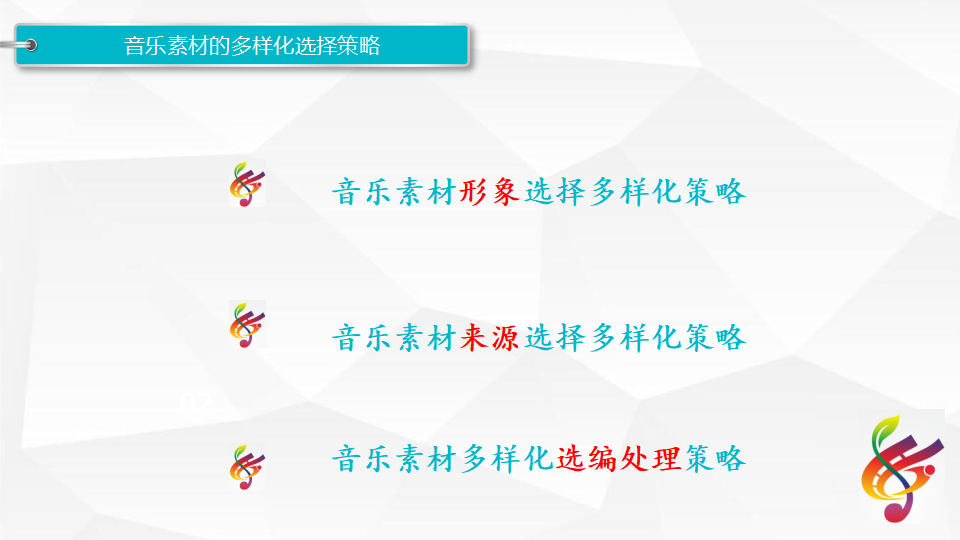 音乐素材的多样化选择策略

音乐素材形象选择多样化策略

音乐素材来源选择多样化策略

02

音乐素材多样化选编处理策略